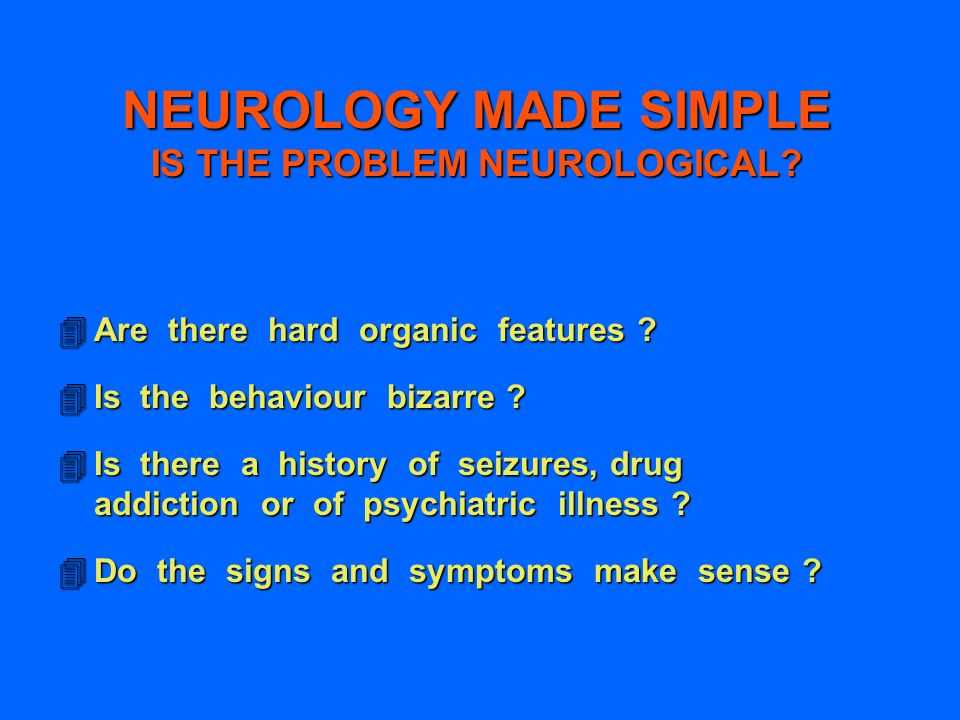 NEUROLOGY MADE SIMPLE
IS THE PROBLEM NEUROLOGICAL?

Are there hard organic features ?

Is the behaviour bizarre ?

Is there a history of seizures, drug addiction or of psychiatric illness ?

Do the signs and symptoms make sense ?